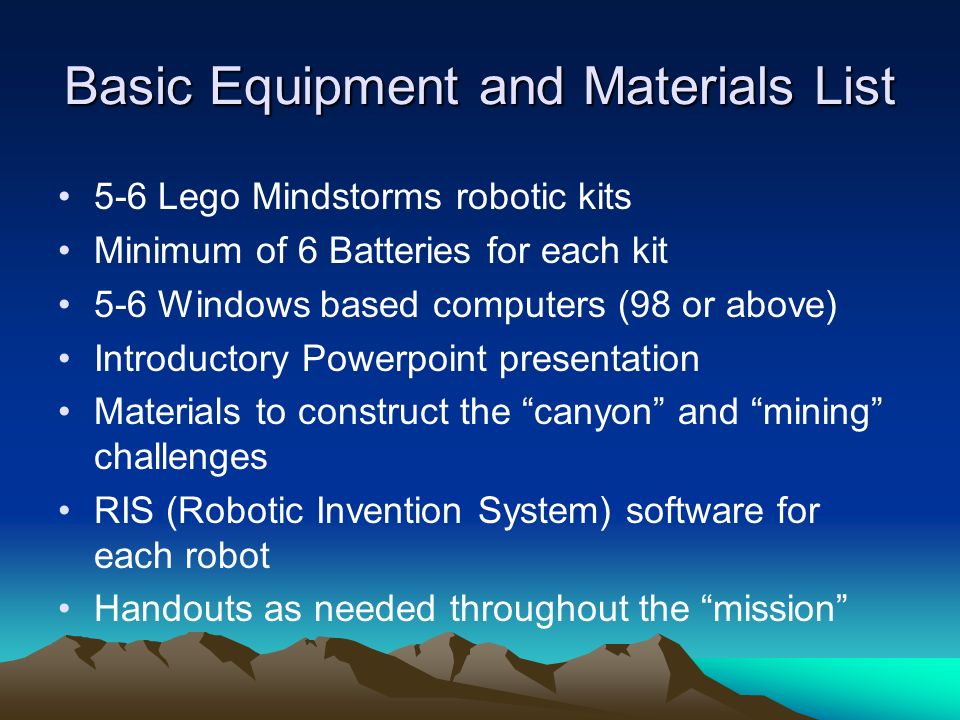 Basic Equipment and Materials List

• 5-6 Lego Mindstorms robotic kits
• Minimum of 6 Batteries for each kit
• 5-6 Windows based computers (98 or above)
• Introductory Powerpoint presentation
• Materials to construct the “canyon” and “mining” challenges
• RIS (Robotic Invention System) software for each robot
• Handouts as needed throughout the “mission”